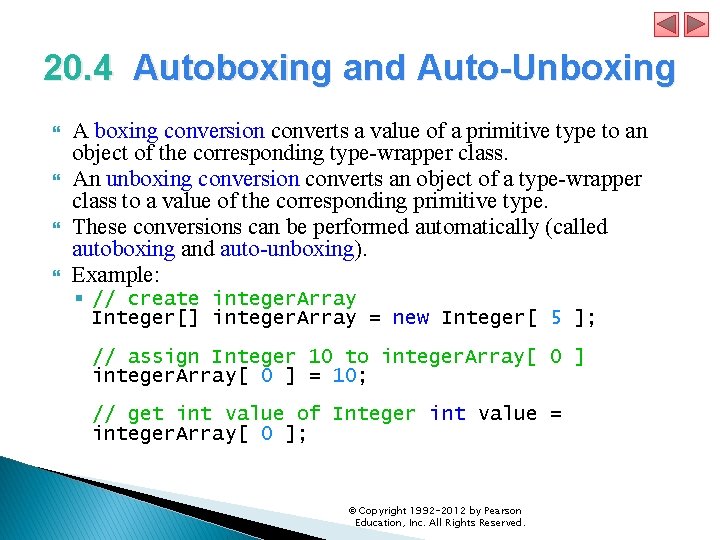 20.4 Autoboxing and Auto-Unboxing

A boxing conversion converts a value of a primitive type to an object of the corresponding type-wrapper class.

An unboxing conversion converts an object of a type-wrapper class to a value of the corresponding primitive type.

These conversions can be performed automatically (called autoboxing and auto-unboxing).

Example:

// create integerArray
Integer[] integerArray = new Integer[ 5 ];

// assign Integer 10 to integerArray[ 0 ]
integerArray[ 0 ] = 10;

// get int value of Integer int value =
integerArray[ 0 ];

© Copyright 1992-2012 by Pearson Education, Inc. All Rights Reserved.